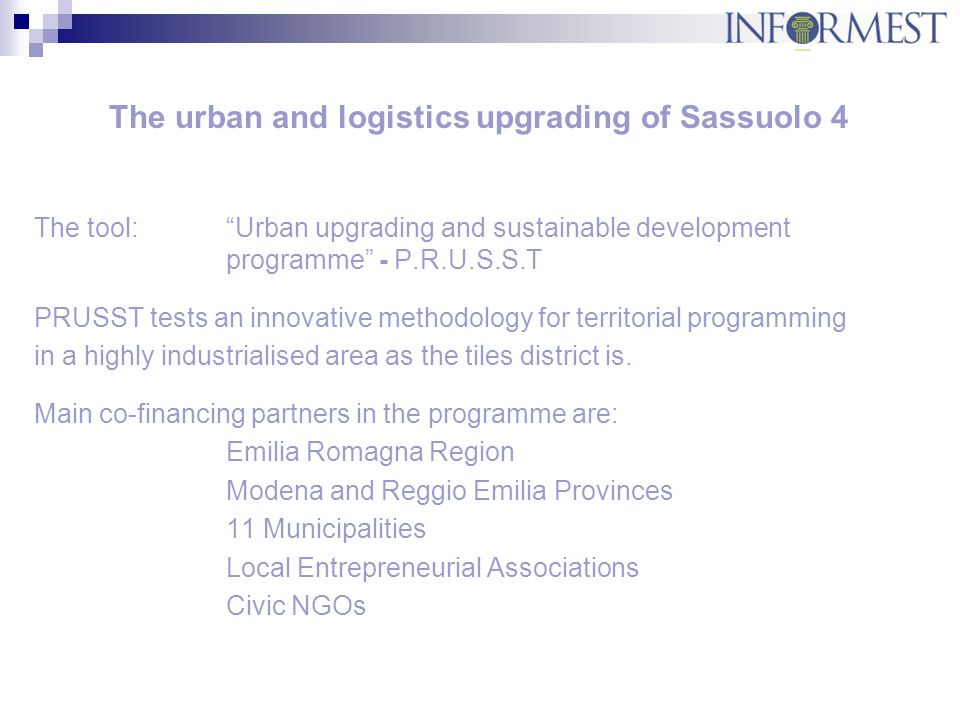 INFORMEST

The urban and logistics upgrading of Sassuolo 4

The tool: “Urban upgrading and sustainable development programme” - P.R.U.S.S.T

PRUSST tests an innovative methodology for territorial programming in a highly industrialised area as the tiles district is.

Main co-financing partners in the programme are:
Emilia Romagna Region
Modena and Reggio Emilia Provinces
11 Municipalities
Local Entrepreneurial Associations
Civic NGOs